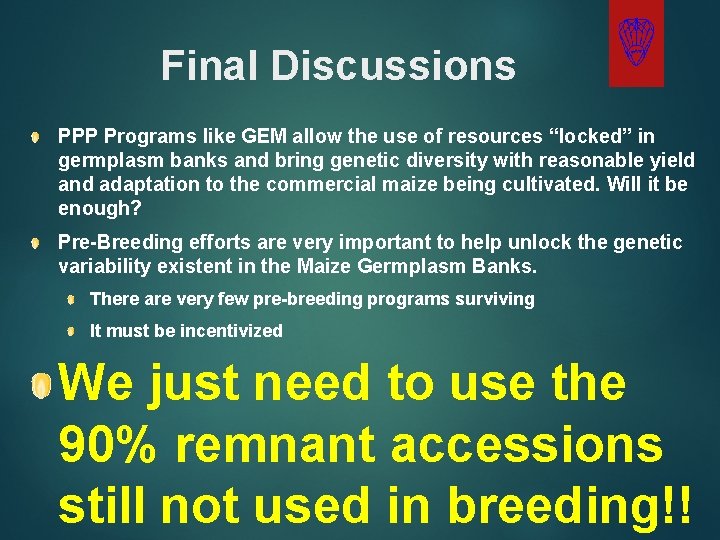 Final Discussions

PPP Programs like GEM allow the use of resources “locked” in germplasm banks and bring genetic diversity with reasonable yield and adaptation to the commercial maize being cultivated. Will it be enough?

Pre-Breeding efforts are very important to help unlock the genetic variability existent in the Maize Germplasm Banks.

There are very few pre-breeding programs surviving

It must be incentivized

We just need to use the 90% remnant accessions still not used in breeding!!